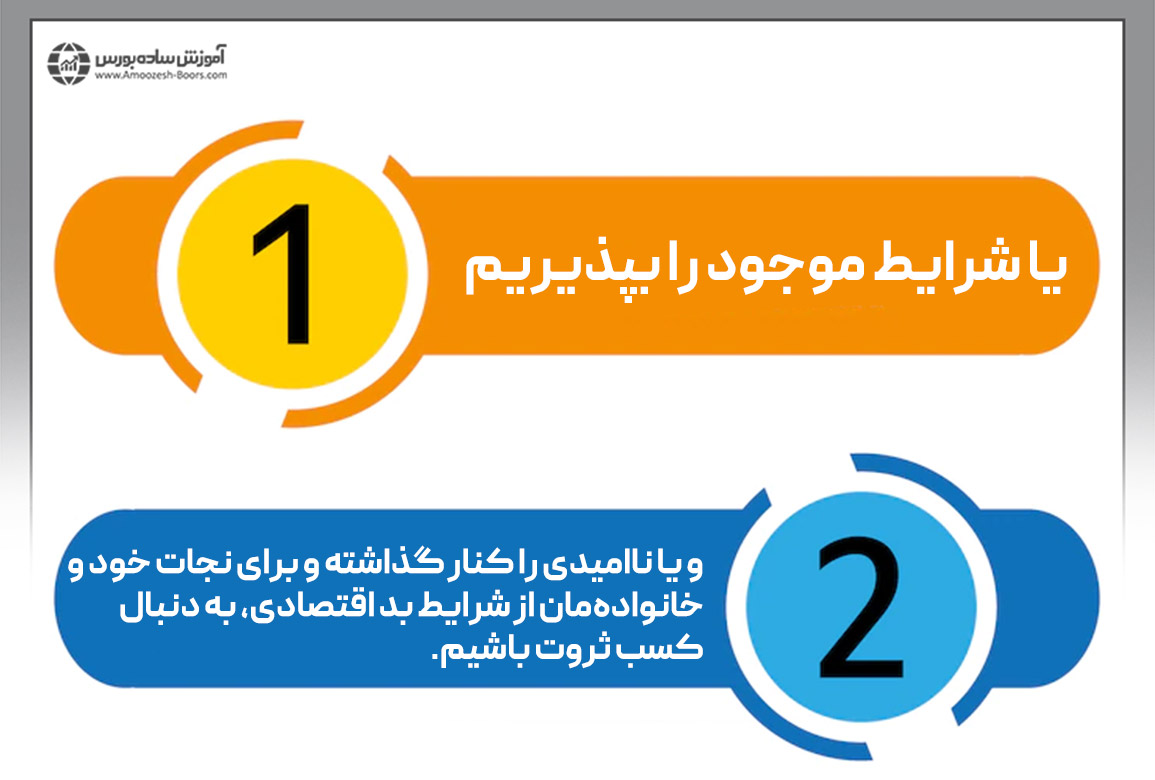 آموزش ساده بورس
www.Amoozesh-Boors.com

1

یا شرایط موجود را بپذیریم

2

و یا ناامیدی را کنار گذاشته و برای نجات خود و خانواده‌مان از شرایط بد اقتصادی، به دنبال کسب ثروت باشیم.